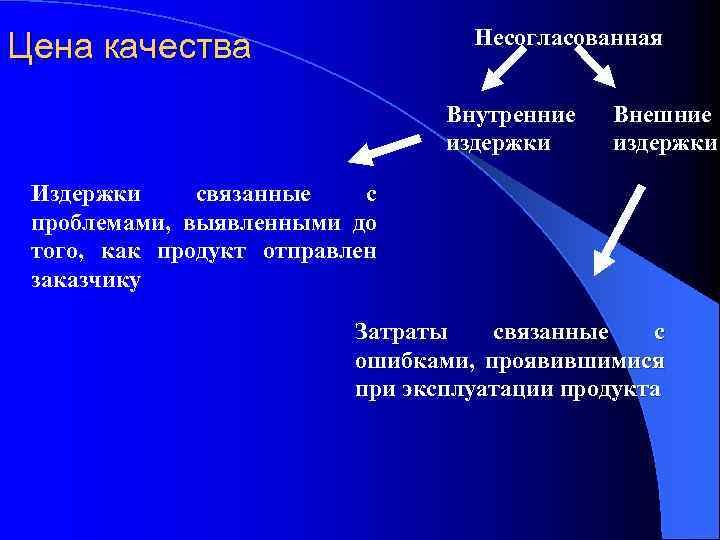 Цена качества

Несогласованная

Внутренние издержки

Внешние издержки

Издержки связанные с проблемами, выявленными до того, как продукт отправлен заказчику

Затраты связанные с ошибками, проявившимися при эксплуатации продукта